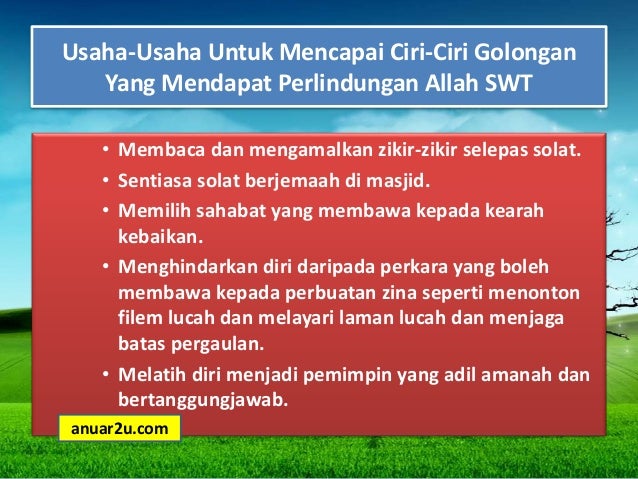 Usaha-Usaha Untuk Mencapai Ciri-Ciri Golongan Yang Mendapat Perlindungan Allah SWT

• Membaca dan mengamalkan zikir-zikir selepas solat.
• Sentiasa solat berjemaah di masjid.
• Memilih sahabat yang membawa kepada kearah kebaikan.
• Menghindarkan diri daripada perkara yang boleh membawa kepada perbuatan zina seperti menonton filem lucah dan melayari laman lucah dan menjaga batas pergaulan.
• Melatih diri menjadi pemimpin yang adil amanah dan bertanggungjawab.

anuar2u.com